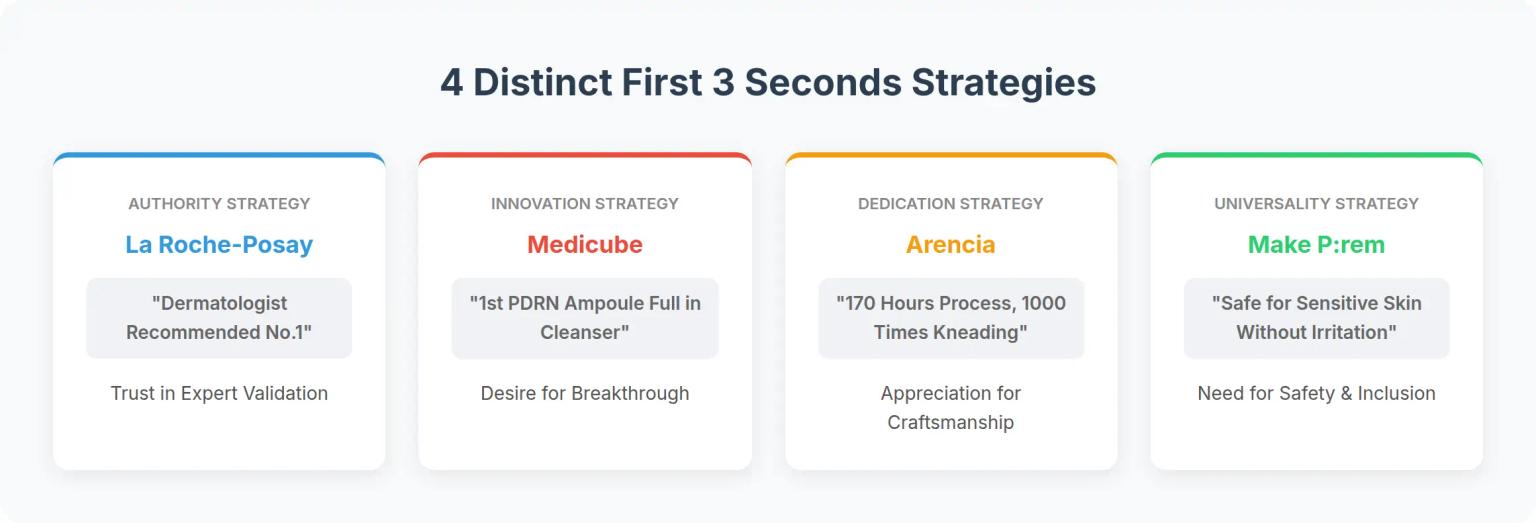 4 Distinct First 3 Seconds Strategies

AUTHORITY STRATEGY

La Roche-Posay

"Dermatologist Recommended No.1"

Trust in Expert Validation

INNOVATION STRATEGY

Medicube

"1st PDRN Ampoule Full in Cleanser"

Desire for Breakthrough

DEDICATION STRATEGY

Arencia

"170 Hours Process, 1000 Times Kneading"

Appreciation for Craftsmanship

UNIVERSALITY STRATEGY

Make P:rem

"Safe for Sensitive Skin Without Irritation"

Need for Safety & Inclusion